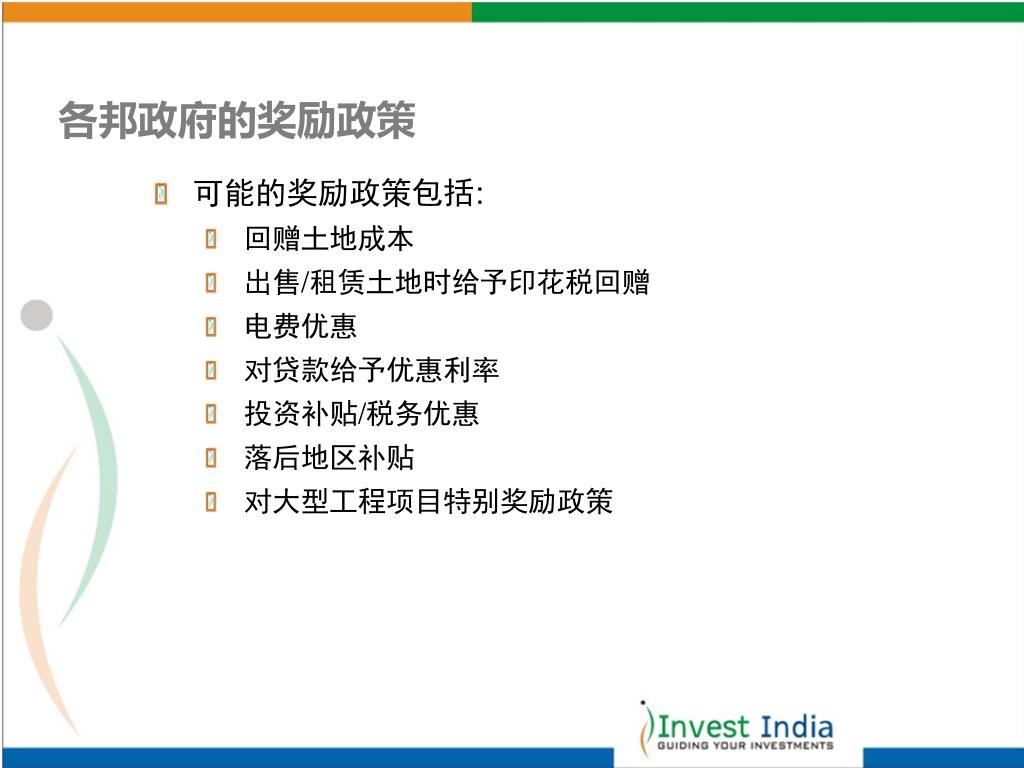 各邦政府的奖励政策

可能的奖励政策包括:

回赠土地成本

出售/租赁土地时给予印花税回赠

电费优惠

对贷款给予优惠利率

投资补贴/税务优惠

落后地区补贴

对大型工程项目特别奖励政策

Invest India
GUIDING YOUR INVESTMENTS